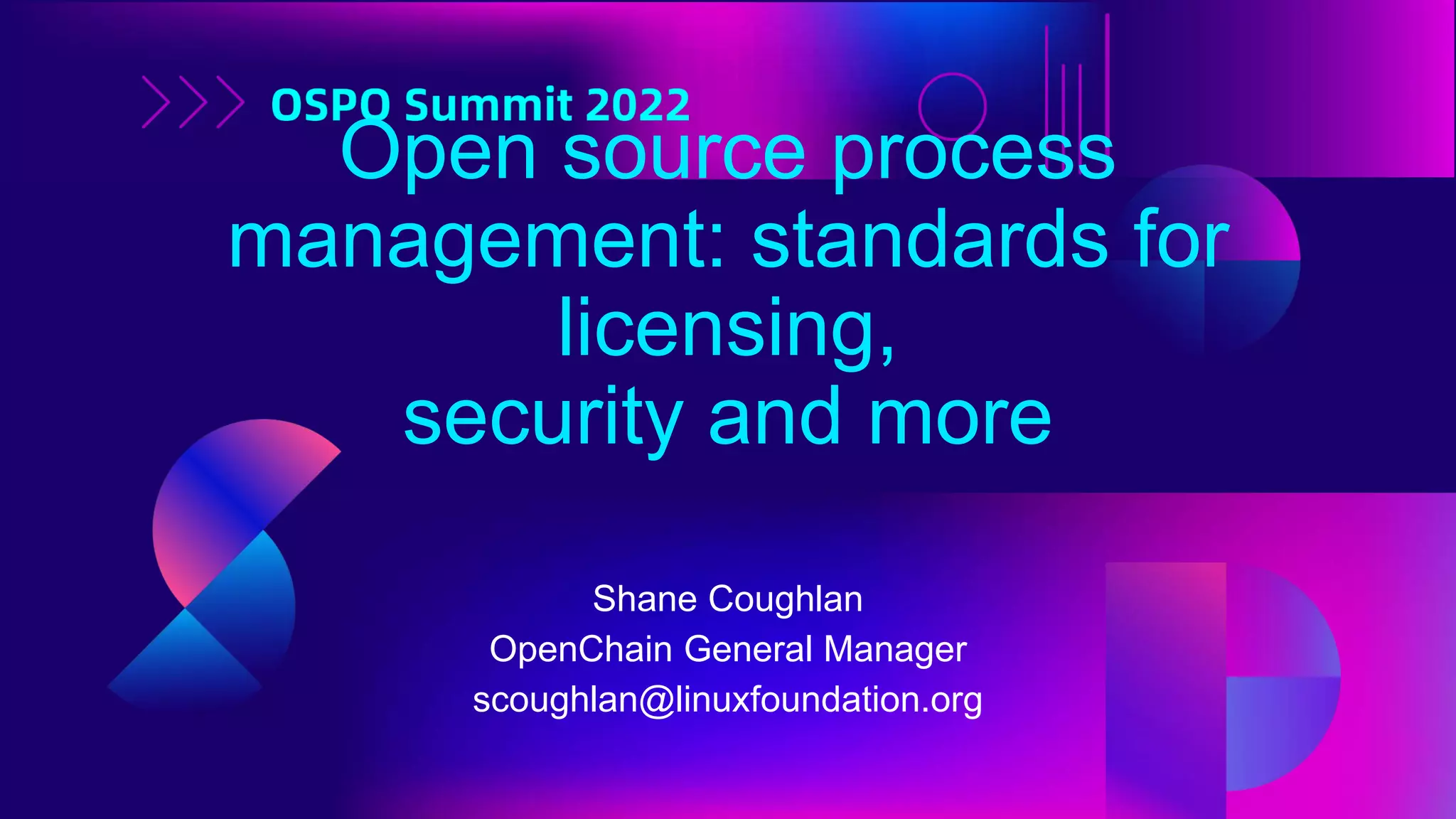 OSPO Summit 2022

Open source process management: standards for licensing, security and more

Shane Coughlan
OpenChain General Manager
scoughlan@linuxfoundation.org